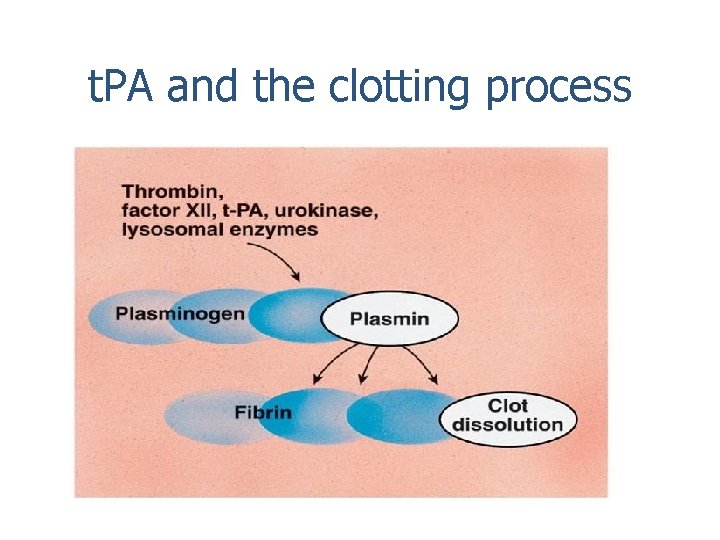 tPA and the clotting process

Thrombin,
factor XII, t-PA, urokinase,
lysosomal enzymes

Plasminogen

Plasmin

Fibrin

Clot
dissolution